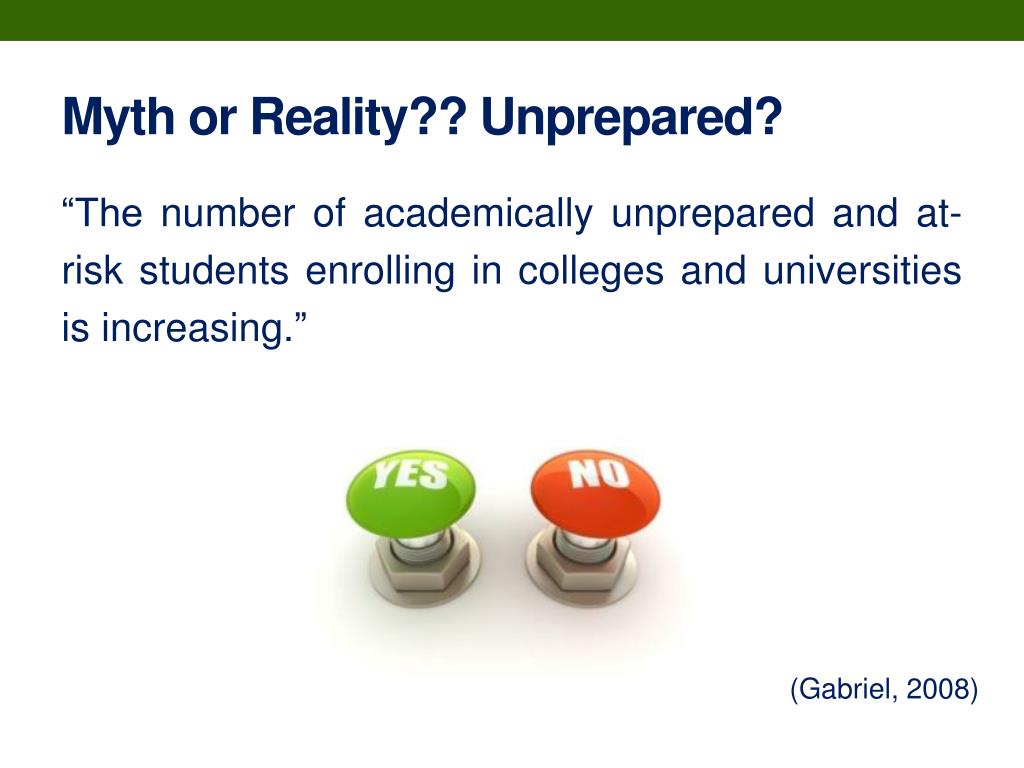 Myth or Reality?? Unprepared?

“The number of academically unprepared and at-risk students enrolling in colleges and universities is increasing.”

YES

NO

(Gabriel, 2008)